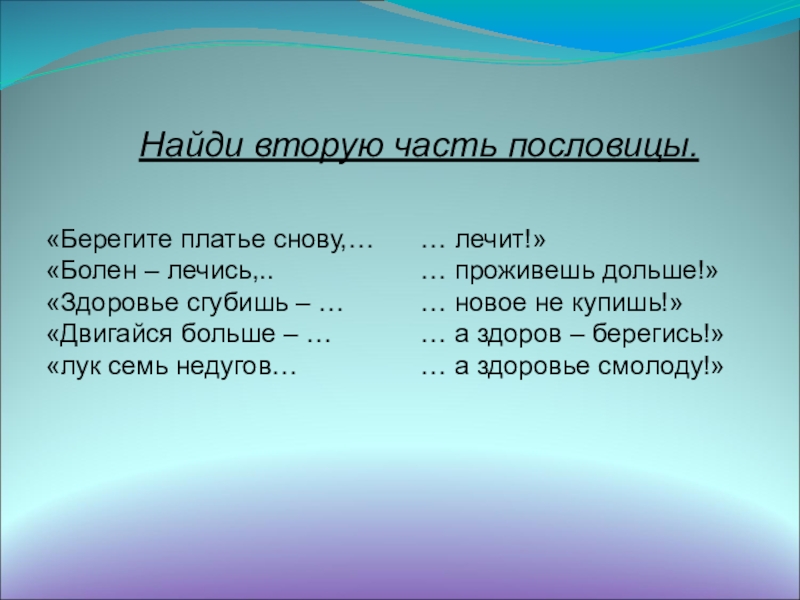 Найди вторую часть пословицы.

«Берегите платье снову,…
«Болен – лечись,..
«Здоровье сгубишь – …
«Двигайся больше – …
«лук семь недугов…

… лечит!»
… проживешь дольше!»
… новое не купишь!»
… а здоров – берегись!»
… а здоровье смолоду!»